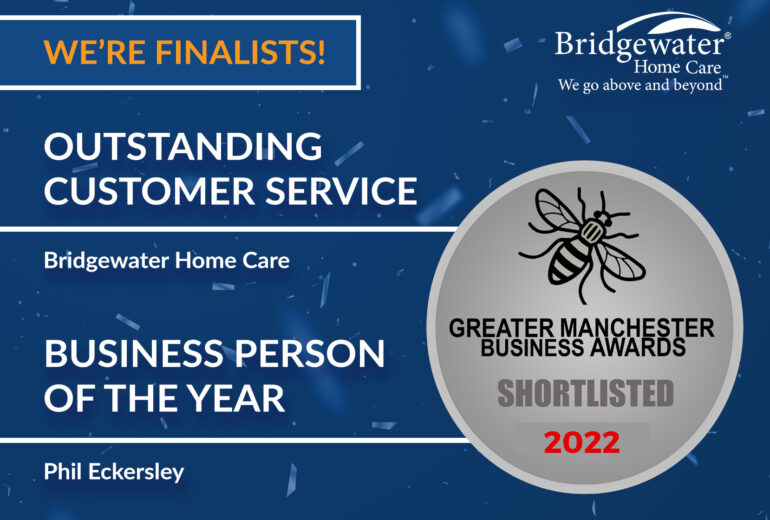 WE'RE FINALISTS!

Bridgewater® Home Care We go above and beyond™

OUTSTANDING CUSTOMER SERVICE

Bridgewater Home Care

BUSINESS PERSON OF THE YEAR

Phil Eckersley

GREATER MANCHESTER BUSINESS AWARDS

SHORTLISTED

2022